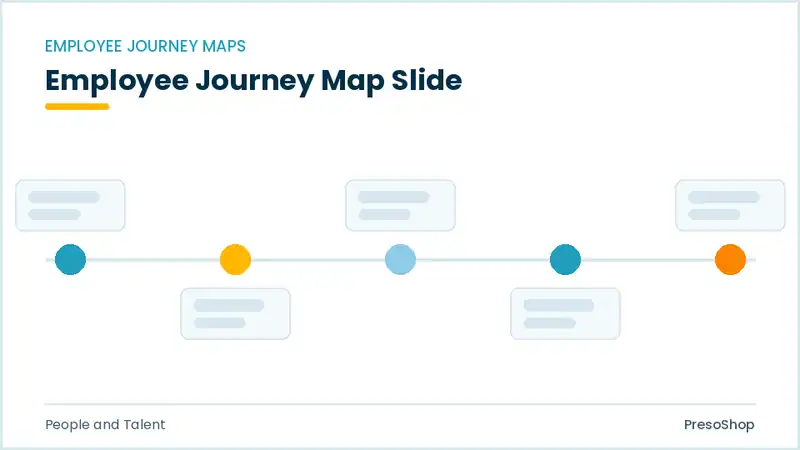 EMPLOYEE JOURNEY MAPS

Employee Journey Map Slide

People and Talent

PresoShop